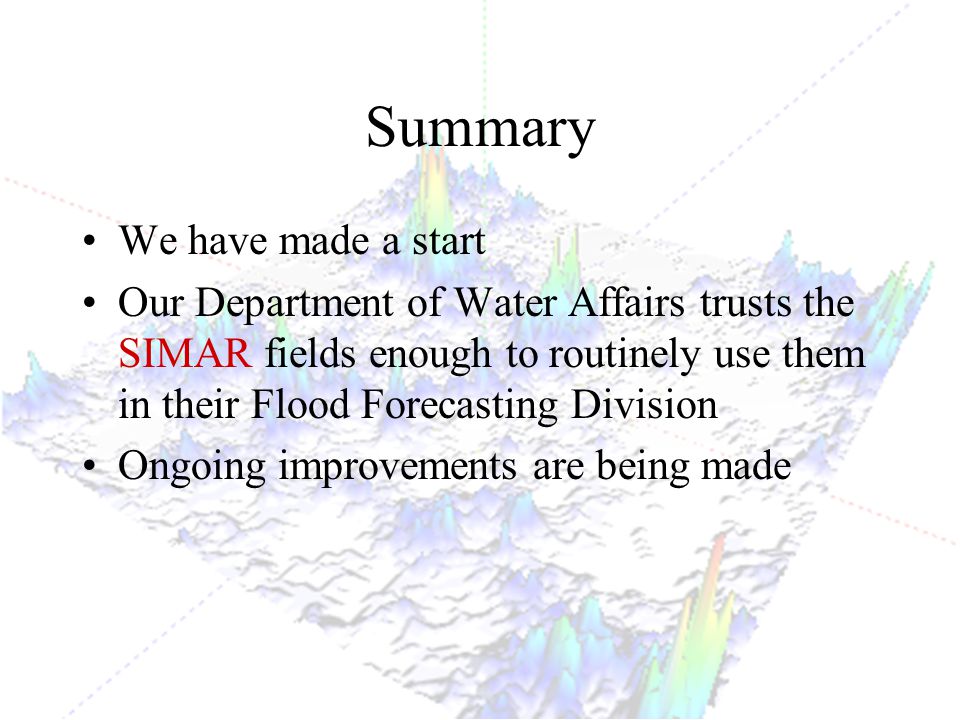 Summary

• We have made a start
• Our Department of Water Affairs trusts the SIMAR fields enough to routinely use them in their Flood Forecasting Division
• Ongoing improvements are being made